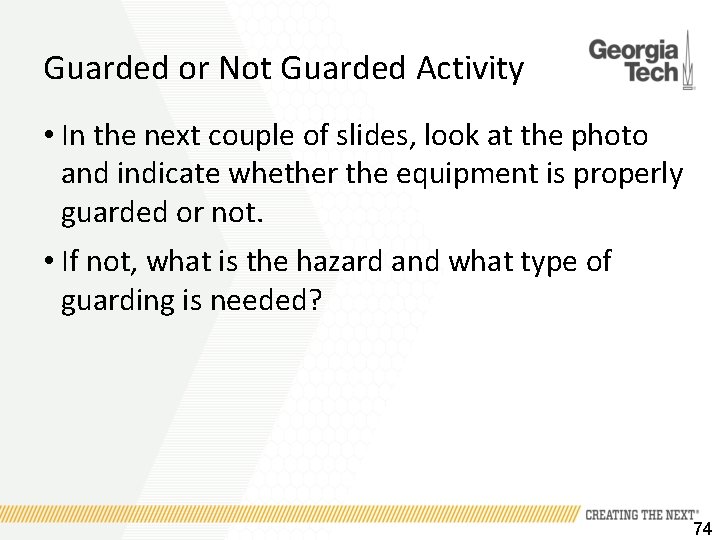 Guarded or Not Guarded Activity

Georgia Tech

• In the next couple of slides, look at the photo and indicate whether the equipment is properly guarded or not.

• If not, what is the hazard and what type of guarding is needed?

CREATING THE NEXT®

74